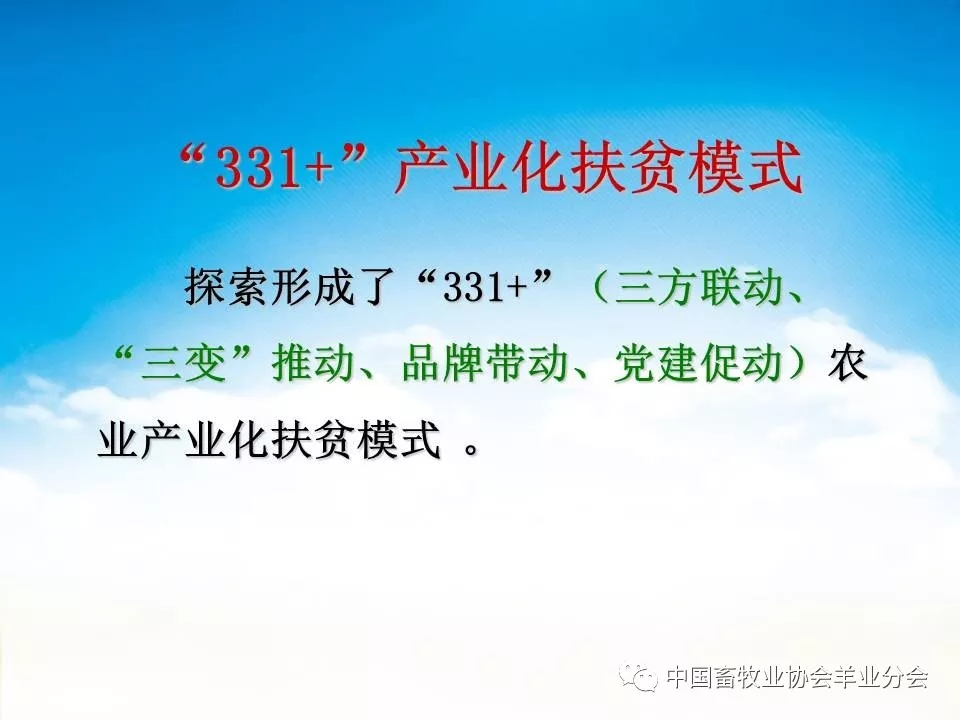 “331+”产业化扶贫模式

探索形成了“331+”（三方联动、“三变”推动、品牌带动、党建促动）农业产业化扶贫模式。

中国畜牧业协会羊业分会